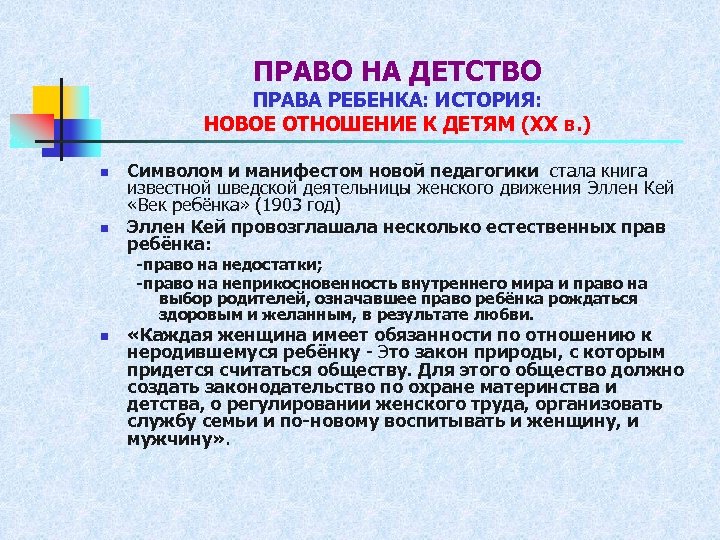 ПРАВО НА ДЕТСТВО
ПРАВА РЕБЕНКА: ИСТОРИЯ:
НОВОЕ ОТНОШЕНИЕ К ДЕТЯМ (XX в.)

Символом и манифестом новой педагогики стала книга известной шведской деятельницы женского движения Эллен Кей «Век ребёнка» (1903 год)

Эллен Кей провозглашала несколько естественных прав ребёнка:

-право на недостатки;

-право на неприкосновенность внутреннего мира и право на выбор родителей, означавшее право ребёнка рождаться здоровым и желанным, в результате любви.

«Каждая женщина имеет обязанности по отношению к неродившемуся ребёнку - Это закон природы, с которым придется считаться обществу. Для этого общество должно создать законодательство по охране материнства и детства, о регулировании женского труда, организовать службу семьи и по-новому воспитывать и женщину, и мужчину».